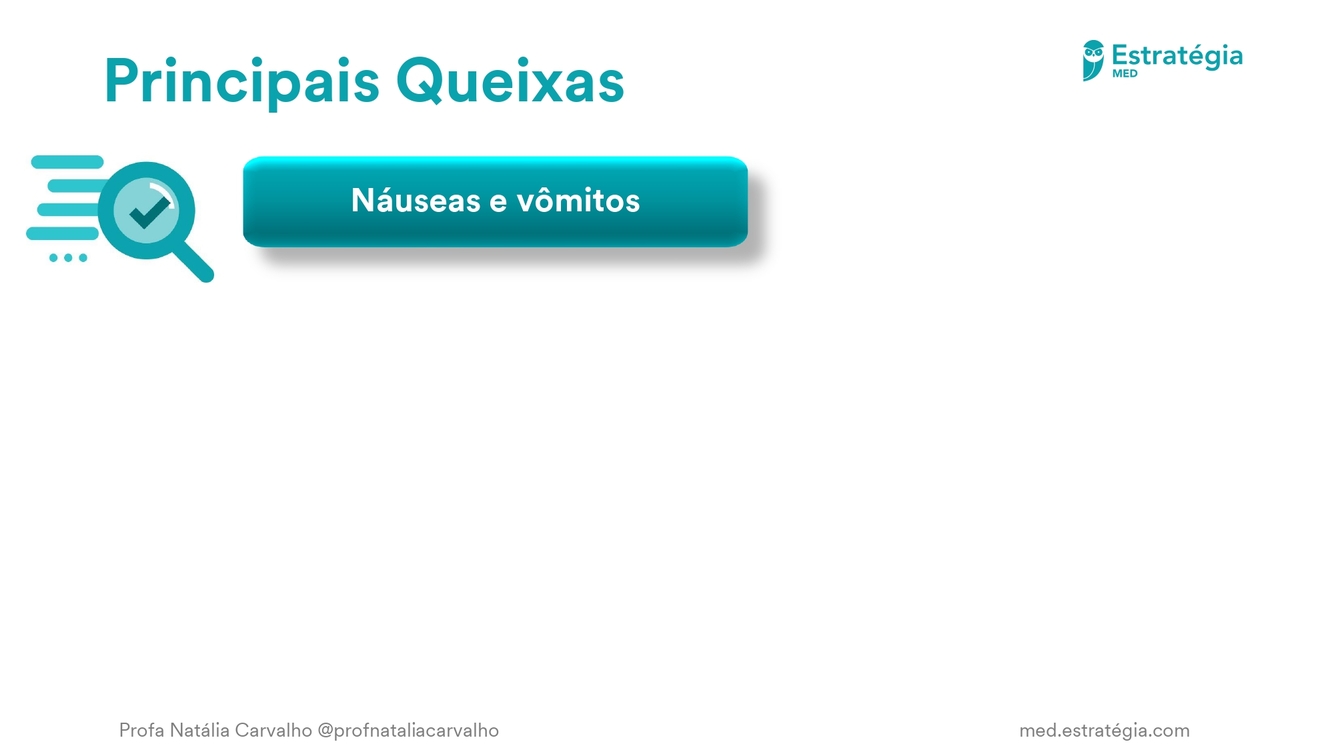 Principais Queixas

Estratégia
MED

Náuseas e vômitos

Profa Natália Carvalho @profnataliacarvalho

med.estratégia.com